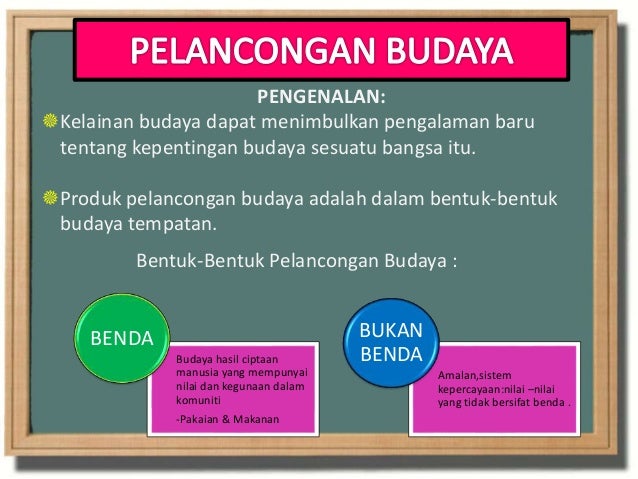 PELANCONGAN BUDAYA

PENGENALAN:

Kelainan budaya dapat menimbulkan pengalaman baru tentang kepentingan budaya sesuatu bangsa itu.

Produk pelancongan budaya adalah dalam bentuk-bentuk budaya tempatan.

Bentuk-Bentuk Pelancongan Budaya :

BENDA

Budaya hasil ciptaan manusia yang mempunyai nilai dan kegunaan dalam komuniti

-Pakaian & Makanan

BUKAN BENDA

Amalan,sistem kepercayaan:nilai –nilai yang tidak bersifat benda .